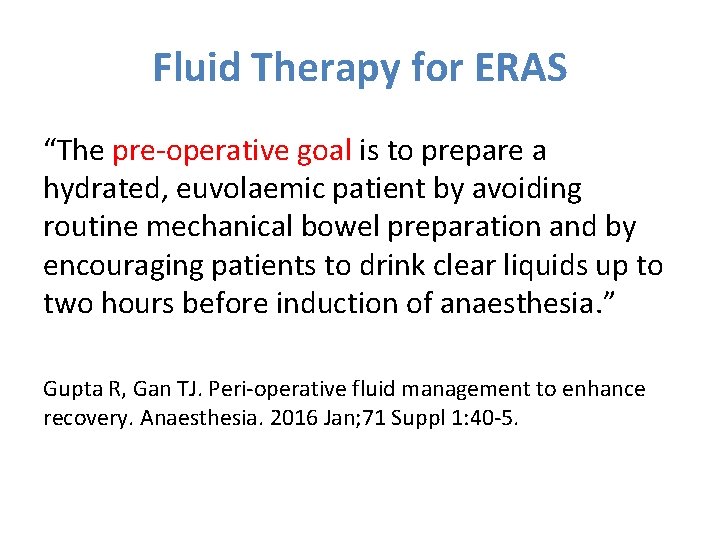 Fluid Therapy for ERAS

“The pre-operative goal is to prepare a hydrated, euvolaemic patient by avoiding routine mechanical bowel preparation and by encouraging patients to drink clear liquids up to two hours before induction of anaesthesia.”

Gupta R, Gan TJ. Peri-operative fluid management to enhance recovery. Anaesthesia. 2016 Jan;71 Suppl 1:40-5.